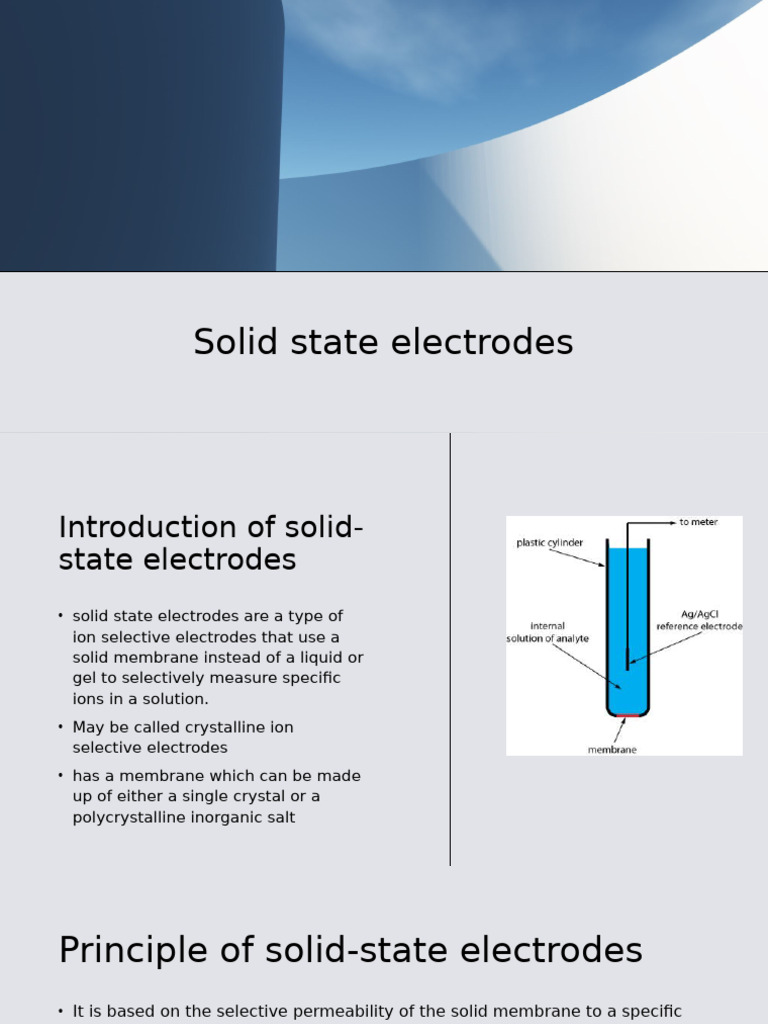 Solid state electrodes

Introduction of solid-state electrodes

• solid state electrodes are a type of ion selective electrodes that use a solid membrane instead of a liquid or gel to selectively measure specific ions in a solution.

• May be called crystalline ion selective electrodes

• has a membrane which can be made up of either a single crystal or a polycrystalline inorganic salt

to meter

plastic cylinder

internal solution of analyte

Ag/AgCl reference electrode

membrane

Principle of solid-state electrodes

• It is based on the selective permeability of the solid membrane to a specific